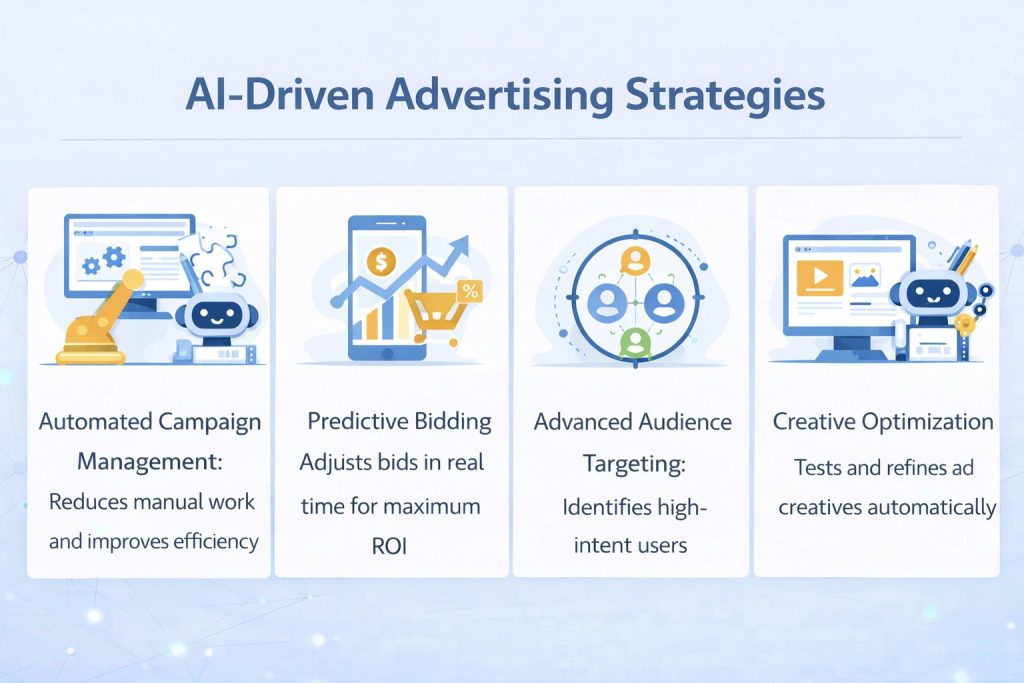 AI-Driven Advertising Strategies

Automated Campaign Management: Reduces manual work and improves efficiency

Predictive Bidding Adjusts bids in real time for maximum ROI

Advanced Audience Targeting: Identifies high-intent users

Creative Optimization Tests and refines ad creatives automatically